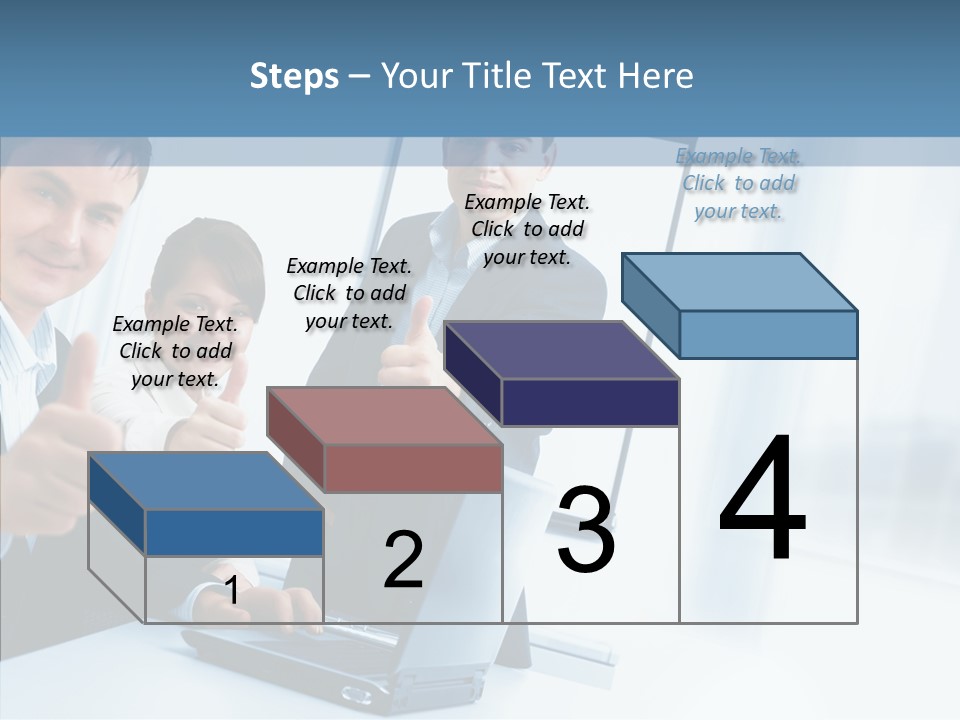 Steps – Your Title Text Here

Example Text. Click to add your text.

Example Text. Click to add your text.

Example Text. Click to add your text.

Example Text. Click to add your text.

1

2

3

4